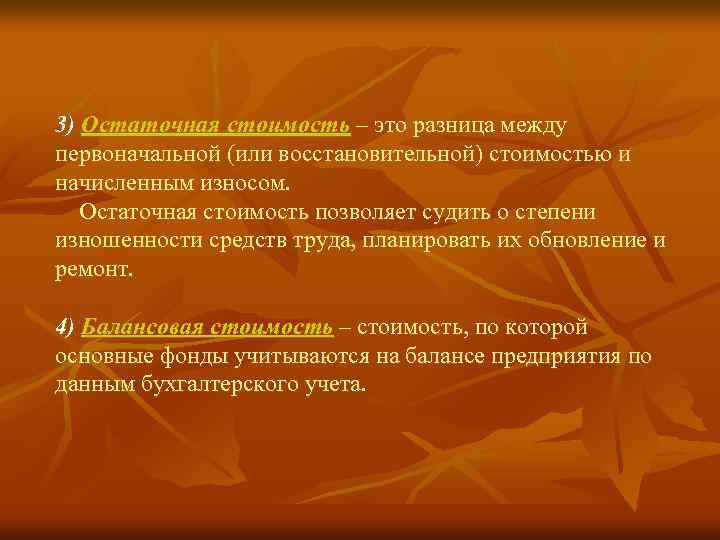 3) Остаточная стоимость – это разница между первоначальной (или восстановительной) стоимостью и начисленным износом.

Остаточная стоимость позволяет судить о степени изношенности средств труда, планировать их обновление и ремонт.

4) Балансовая стоимость – стоимость, по которой основные фонды учитываются на балансе предприятия по данным бухгалтерского учета.